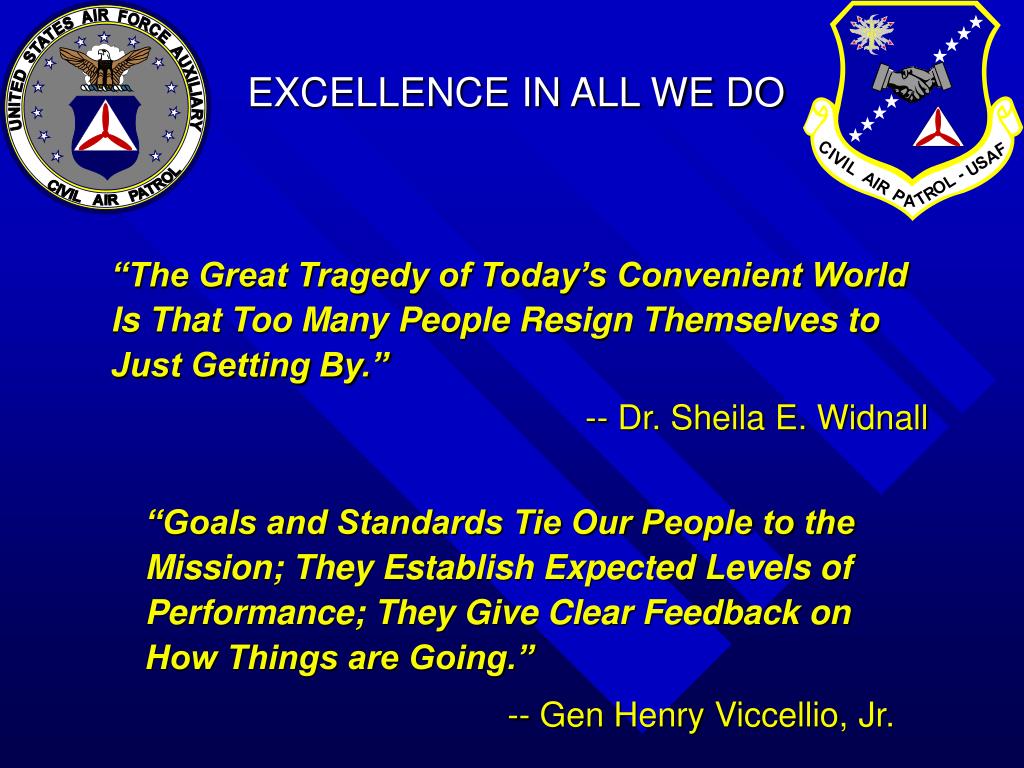 UNITED STATES AIR FORCE AUXILIARY
CIVIL AIR PATROL

EXCELLENCE IN ALL WE DO

CIVIL AIR PATROL - USAF

“The Great Tragedy of Today’s Convenient World Is That Too Many People Resign Themselves to Just Getting By.”

-- Dr. Sheila E. Widnall

“Goals and Standards Tie Our People to the Mission; They Establish Expected Levels of Performance; They Give Clear Feedback on How Things are Going.”

-- Gen Henry Viccellio, Jr.